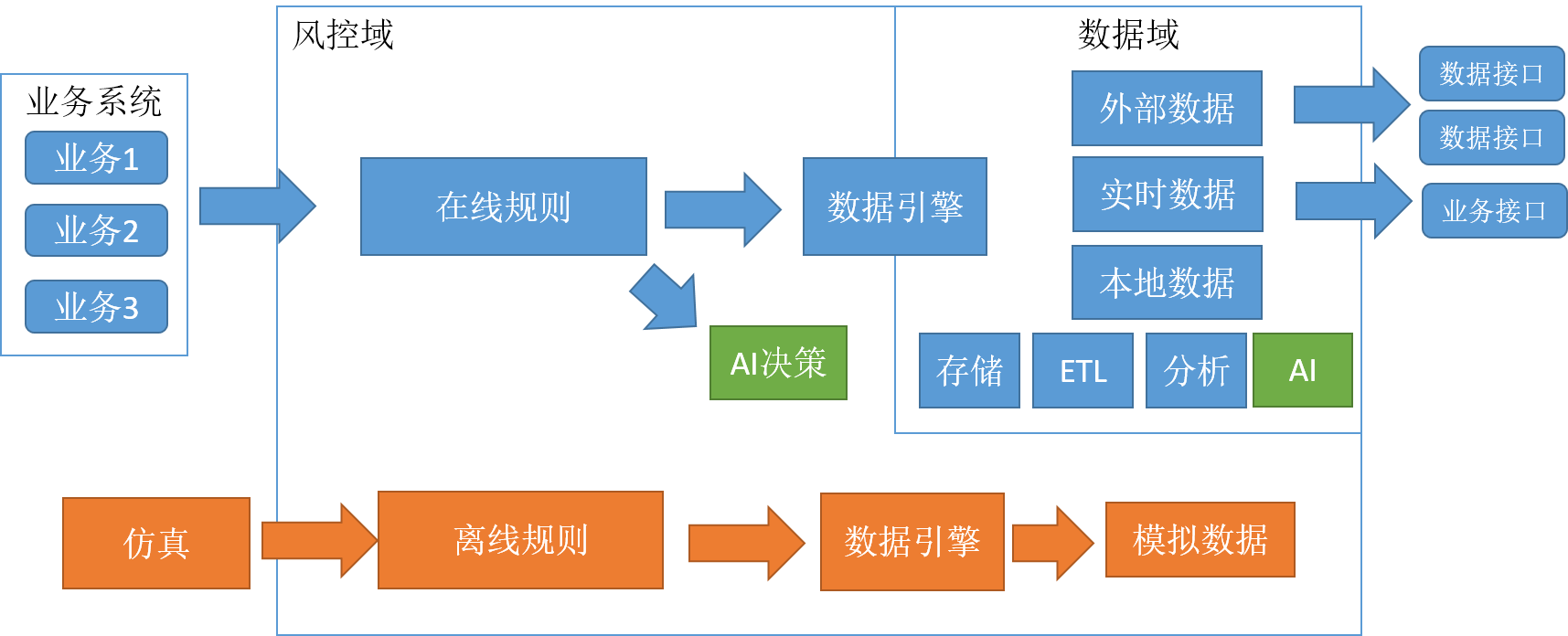 业务系统

业务1

业务2

业务3

风控域

在线规则

数据引擎

AI决策

数据域

外部数据

实时数据

本地数据

存储

ETL

分析

AI

数据接口

数据接口

业务接口

仿真

离线规则

数据引擎

模拟数据